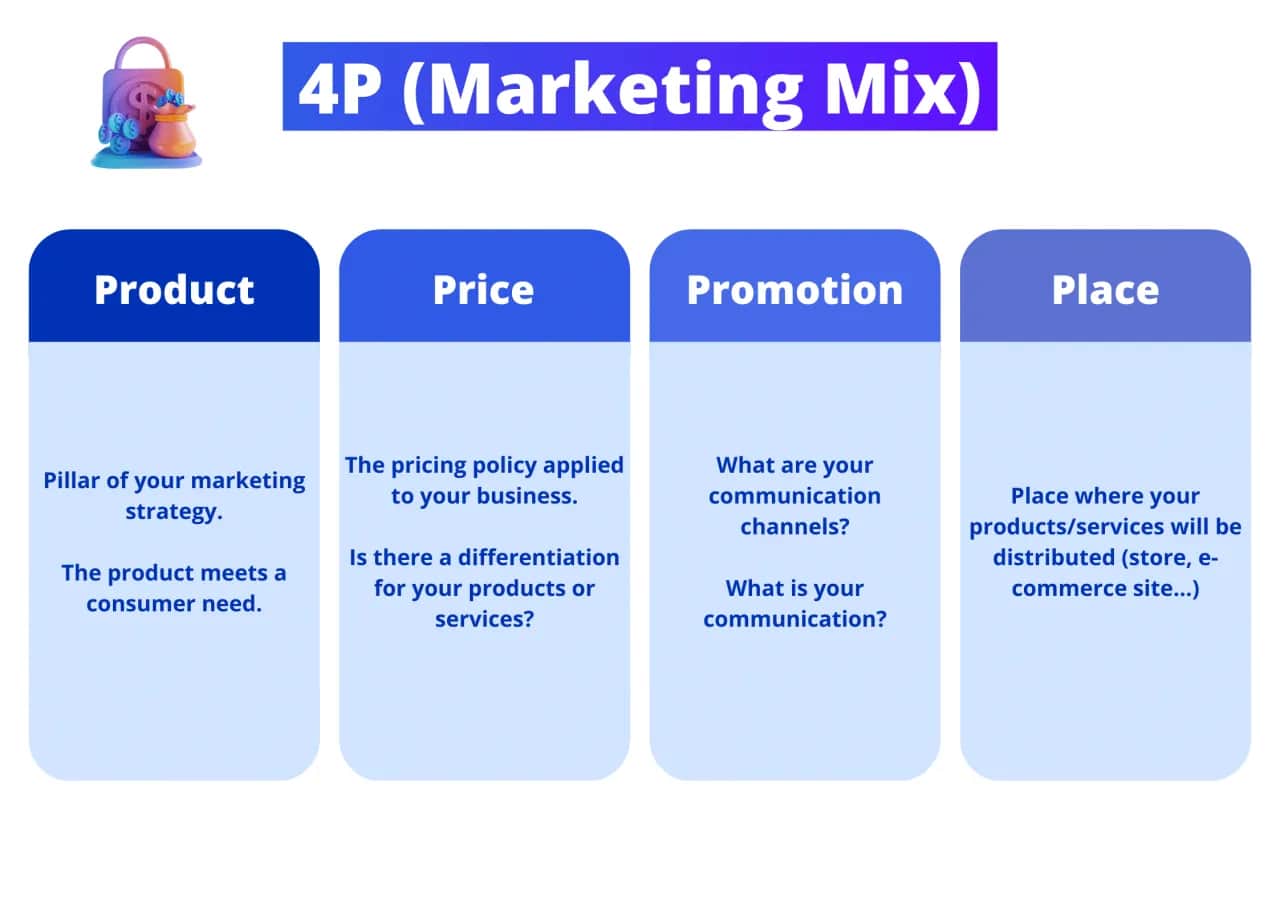 4P (Marketing Mix)

Product

Pillar of your marketing strategy.

The product meets a consumer need.

Price

The pricing policy applied to your business.

Is there a differentiation for your products or services?

Promotion

What are your communication channels?

What is your communication?

Place

Place where your products/services will be distributed (store, e-commerce site...)